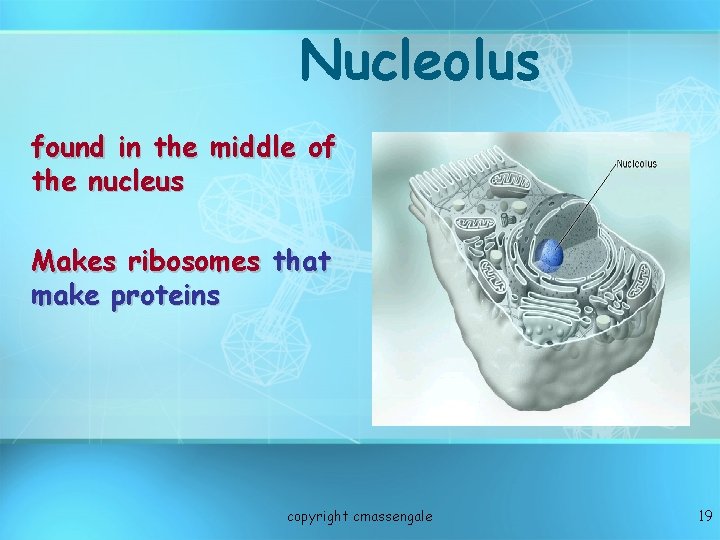 Nucleolus

found in the middle of the nucleus

Makes ribosomes that make proteins

Nucleolus

copyright cmassengale

19